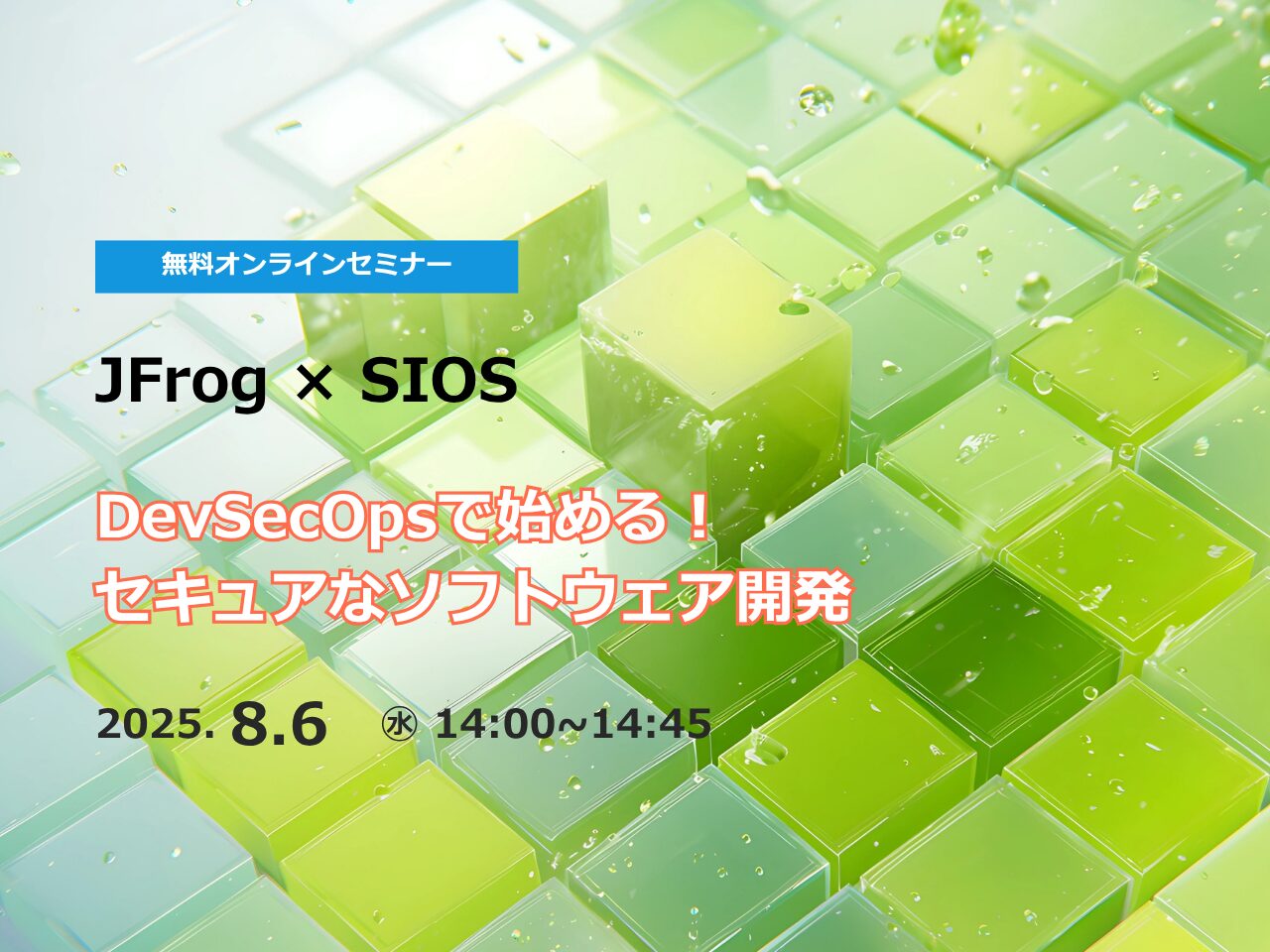 無料オンラインセミナー

JFrog × SIOS

DevSecOpsで始める！
セキュアなソフトウェア開発

2025. 8.6 ㊌ 14:00~14:45